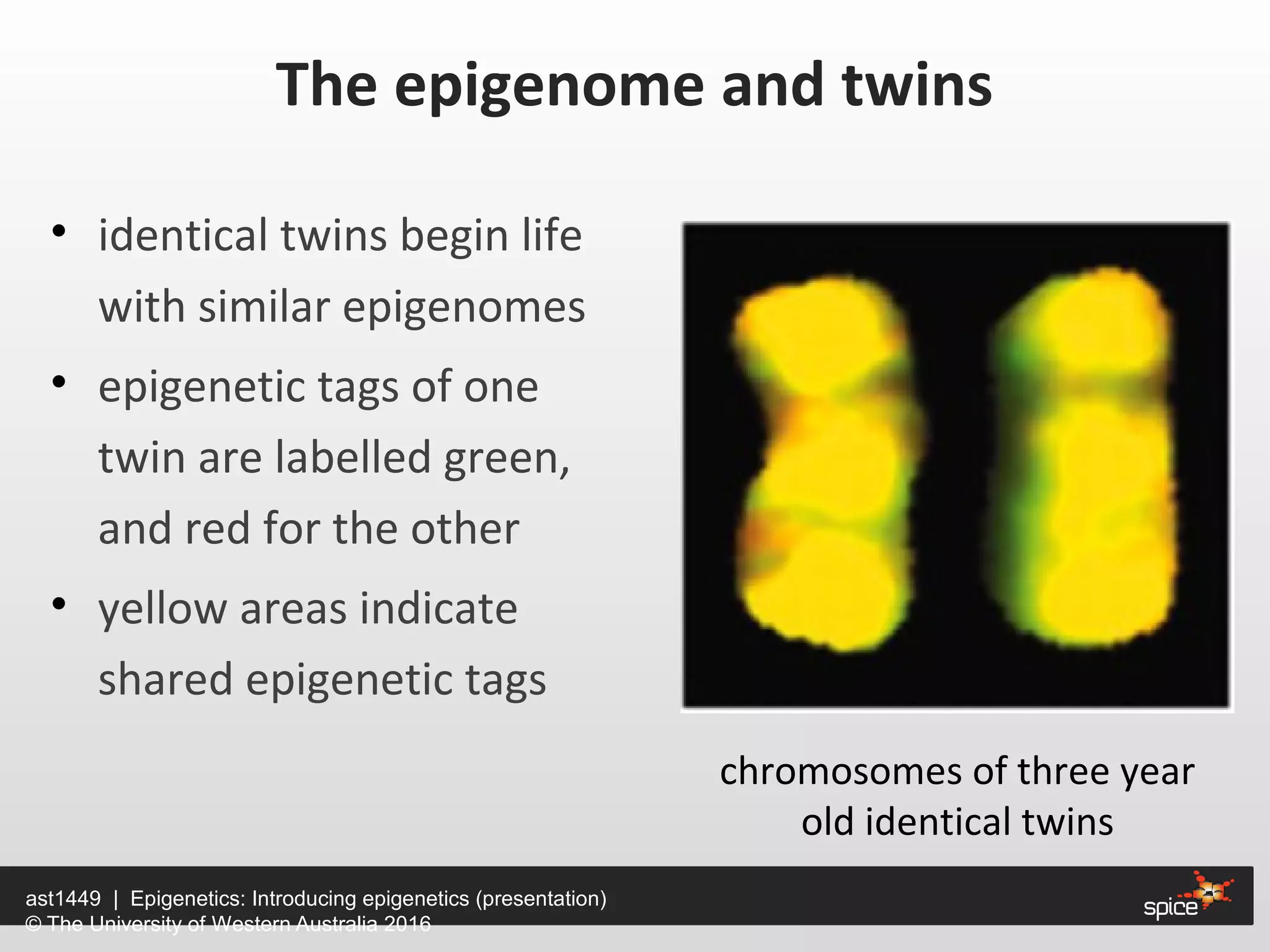 The epigenome and twins

• identical twins begin life with similar epigenomes

• epigenetic tags of one twin are labelled green, and red for the other

• yellow areas indicate shared epigenetic tags

chromosomes of three year old identical twins

ast1449 | Epigenetics: Introducing epigenetics (presentation)
© The University of Western Australia 2016

spice